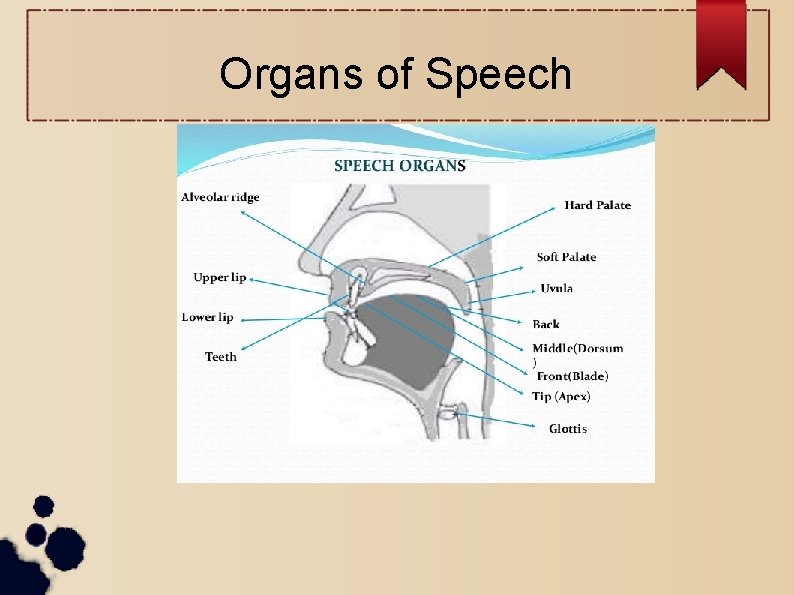 Organs of Speech

SPEECH ORGANS

Alveolar ridge

Upper lip

Lower lip

Teeth

Hard Palate

Soft Palate

Uvula

Back

Middle(Dorsum
)

Front(Blade)

Tip (Apex)

Glottis